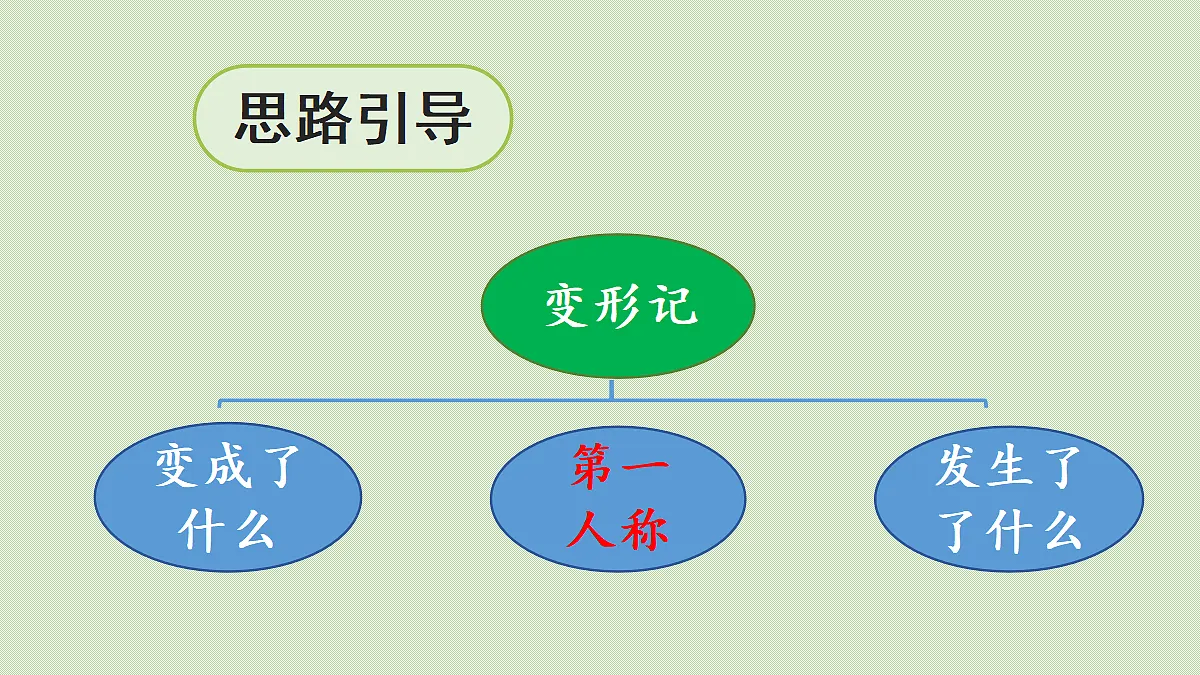 思路引导

变形记

变成了什么

第一人称

发生了了什么